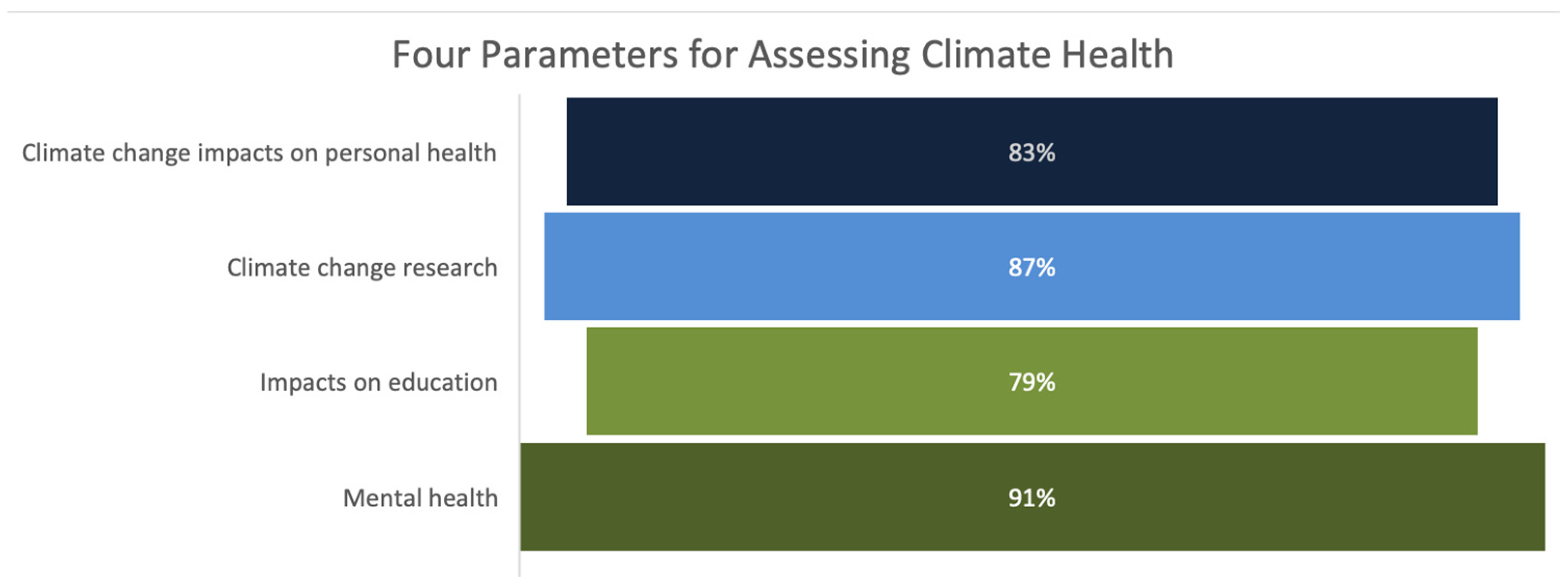 Four Parameters for Assessing Climate Health

Climate change impacts on personal health
83%

Climate change research
87%

Impacts on education
79%

Mental health
91%